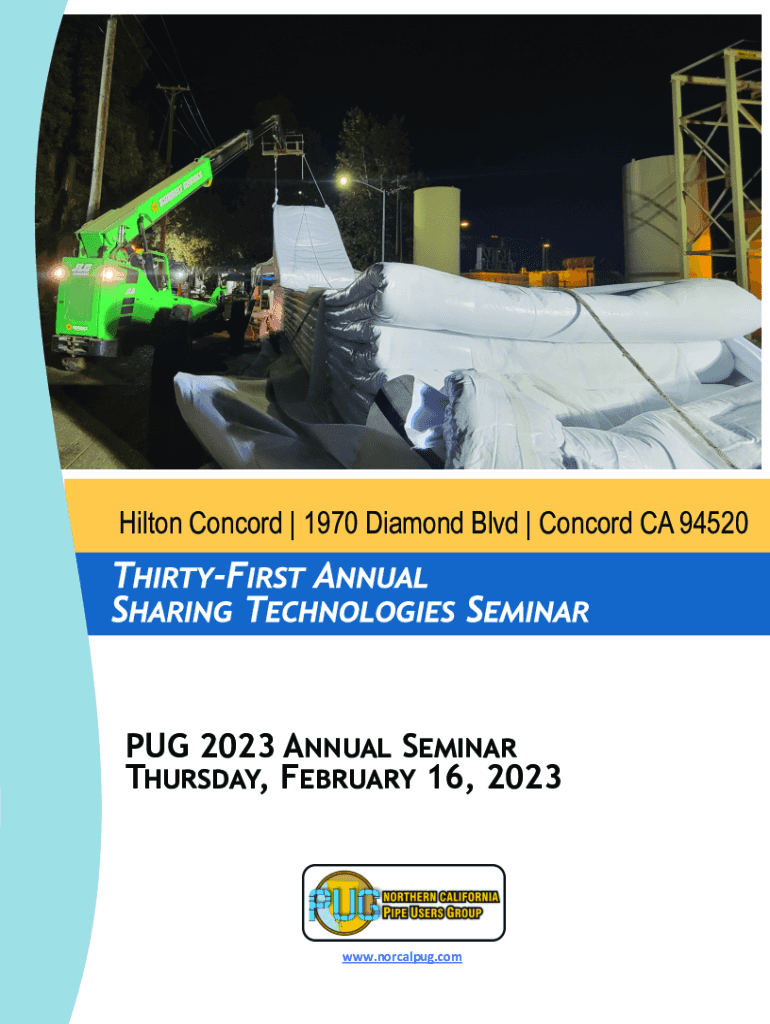 Hilton Concord | 1970 Diamond Blvd | Concord CA 94520

THIRTY-FIRST ANNUAL SHARING TECHNOLOGIES SEMINAR

PUG 2023 ANNUAL SEMINAR
THURSDAY, FEBRUARY 16, 2023

PUG NORTHERN CALIFORNIA PIPE USERS GROUP

www.norcalpug.com